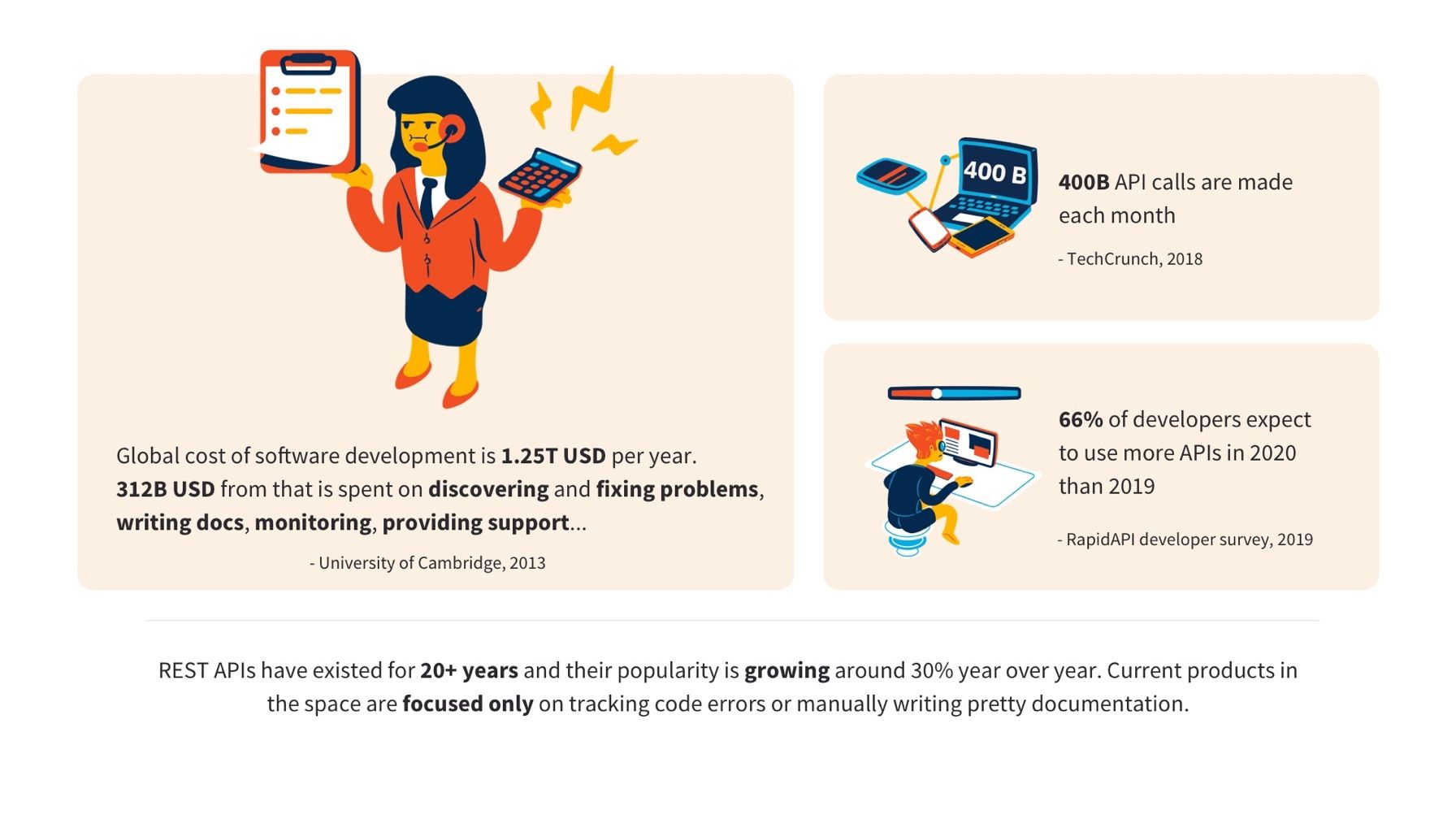 Global cost of software development is 1.25T USD per year. 312B USD from that is spent on discovering and fixing problems, writing docs, monitoring, providing support...

- University of Cambridge, 2013

400 B

400B API calls are made each month

- TechCrunch, 2018

66% of developers expect to use more APIs in 2020 than 2019

- RapidAPI developer survey, 2019

REST APIs have existed for 20+ years and their popularity is growing around 30% year over year. Current products in the space are focused only on tracking code errors or manually writing pretty documentation.